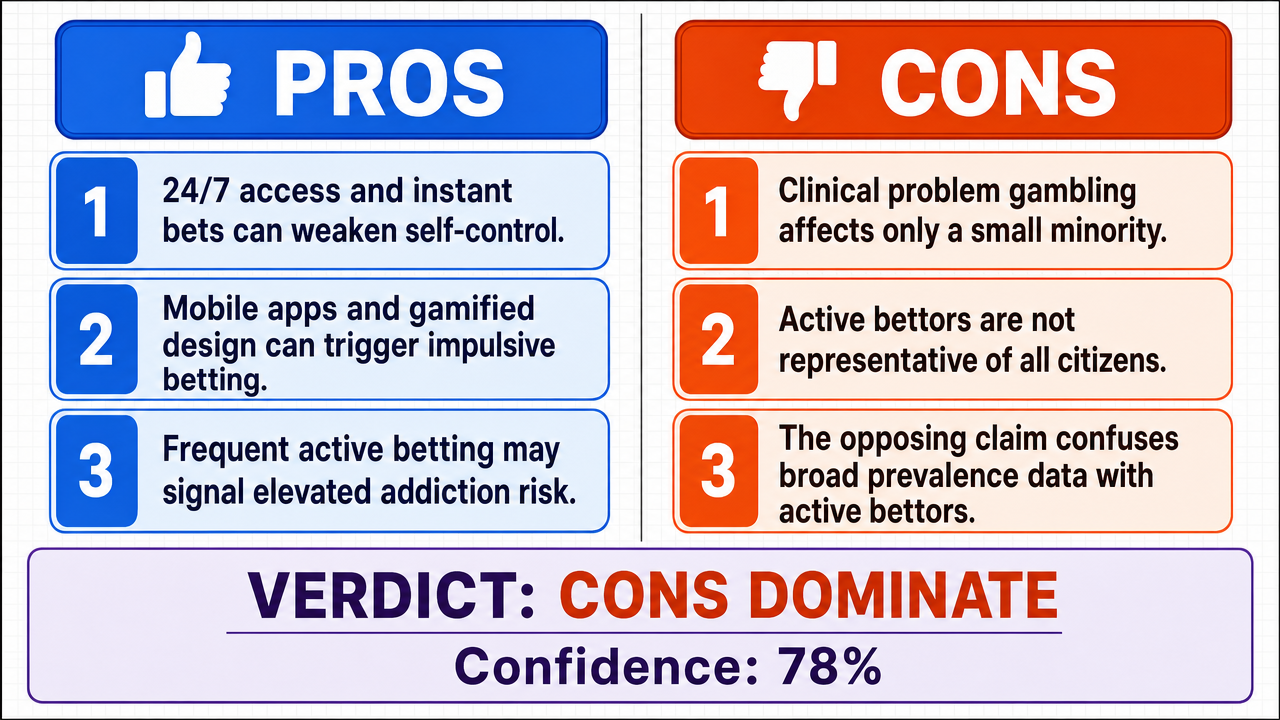 PROS

1 24/7 access and instant bets can weaken self-control.

2 Mobile apps and gamified design can trigger impulsive betting.

3 Frequent active betting may signal elevated addiction risk.

CONS

1 Clinical problem gambling affects only a small minority.

2 Active bettors are not representative of all citizens.

3 The opposing claim confuses broad prevalence data with active bettors.

VERDICT: CONS DOMINATE

Confidence: 78%